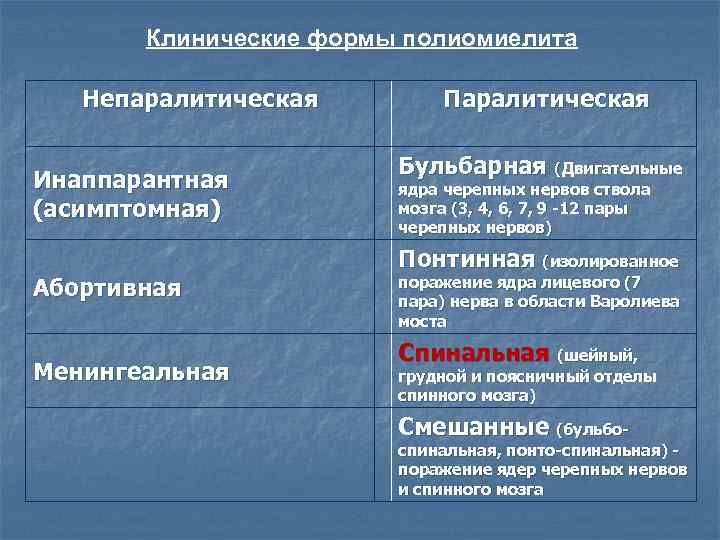 Клинические формы полиомиелита

| Непаралитическая | Паралитическая |
|---|---|
| Инаппарантная (асимптомная) | Бульбарная (Двигательные ядра черепных нервов ствола мозга (3, 4, 6, 7, 9 -12 пары черепных нервов) |
| Абортивная | Понтинная (изолированное поражение ядра лицевого (7 пара) нерва в области Варолиева моста |
| Менингеальная | Спинальная (шейный, грудной и поясничный отделы спинного мозга) |
| | Смешанные (бульбо-спинальная, понто-спинальная) - поражение ядер черепных нервов и спинного мозга |